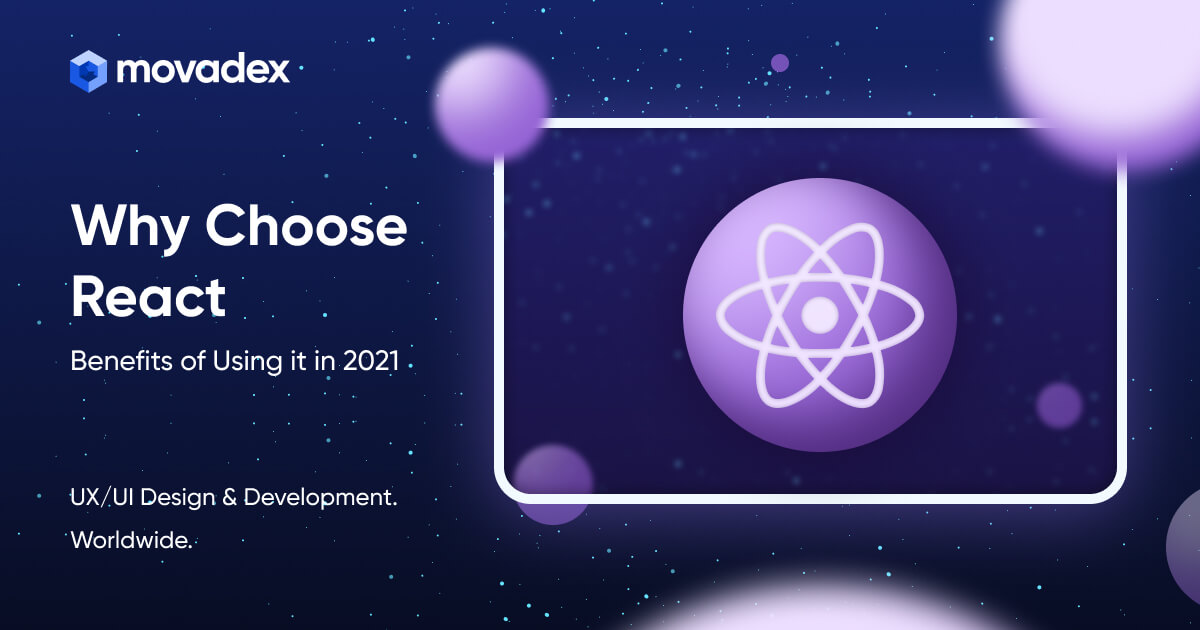 movadex

Why Choose React

Benefits of Using it in 2021

UX/UI Design & Development. Worldwide.